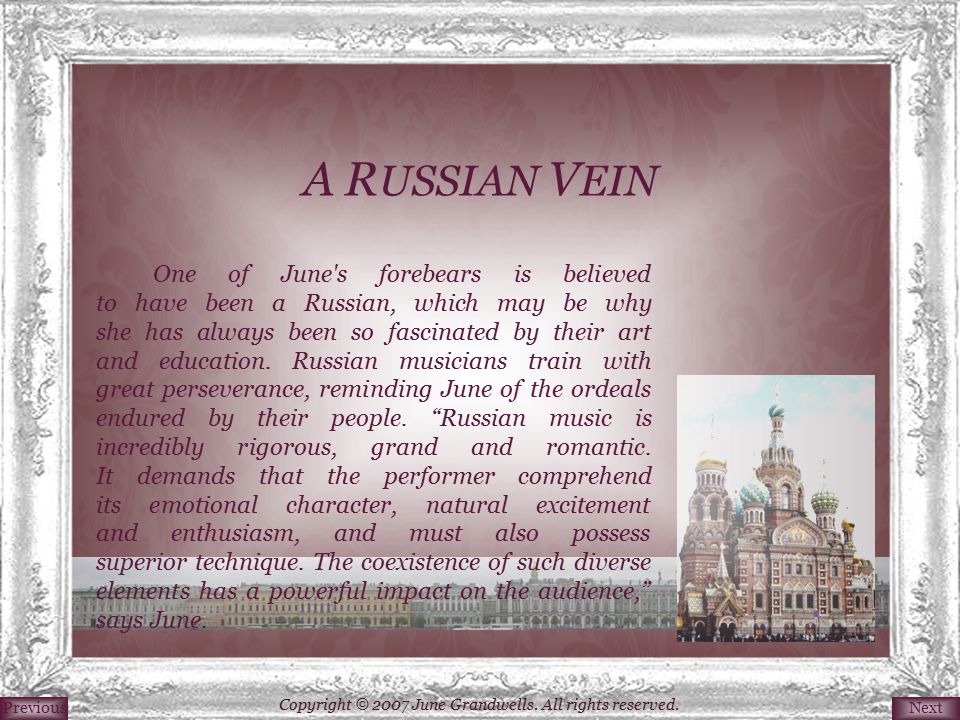 A RUSSIAN VEIN

One of June's forebears is believed to have been a Russian, which may be why she has always been so fascinated by their art and education. Russian musicians train with great perseverance, reminding June of the ordeals endured by their people. “Russian music is incredibly rigorous, grand and romantic. It demands that the performer comprehend its emotional character, natural excitement and enthusiasm, and must also possess superior technique. The coexistence of such diverse elements has a powerful impact on the audience,” says June.

Previous

Copyright © 2007 June Grandwells. All rights reserved.

Next